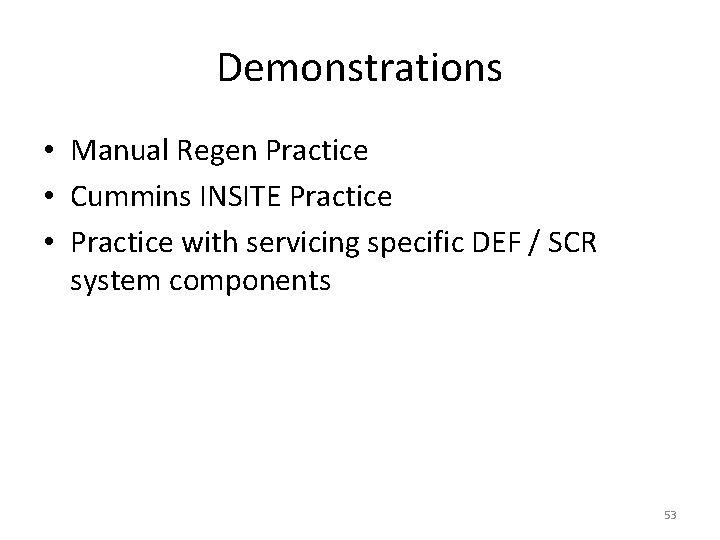 Demonstrations

• Manual Regen Practice
• Cummins INSITE Practice
• Practice with servicing specific DEF / SCR system components

53